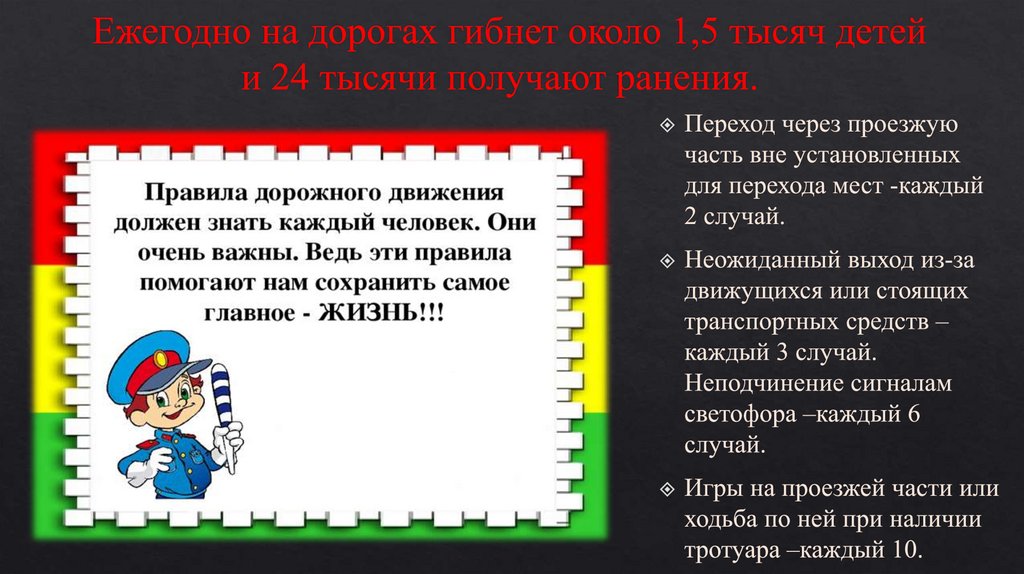 Ежегодно на дорогах гибнет около 1,5 тысяч детей и 24 тысячи получают ранения.

Правила дорожного движения должен знать каждый человек. Они очень важны. Ведь эти правила помогают нам сохранить самое главное - ЖИЗНЬ!!!

Переход через проезжую часть вне установленных для перехода мест -каждый 2 случай.

Неожиданный выход из-за движущихся или стоящих транспортных средств – каждый 3 случай. Неподчинение сигналам светофора –каждый 6 случай.

Игры на проезжей части или ходьба по ней при наличии тротуара –каждый 10.